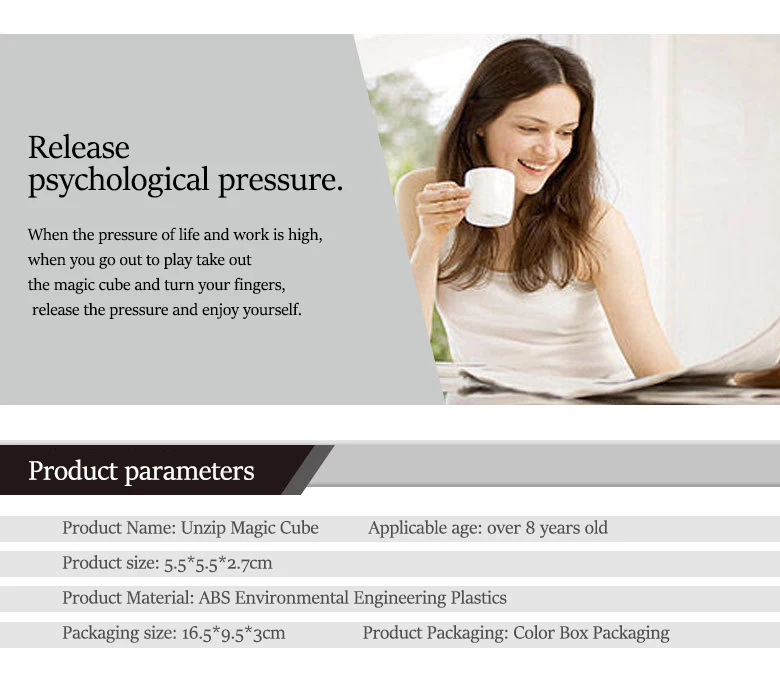 Release
psychological pressure.

When the pressure of life and work is high, when you go out to play take out the magic cube and turn your fingers, release the pressure and enjoy yourself.

Product parameters

Product Name: Unzip Magic Cube Applicable age: over 8 years old

Product size: 5.5*5.5*2.7cm

Product Material: ABS Environmental Engineering Plastics

Packaging size: 16.5*9.5*3cm Product Packaging: Color Box Packaging